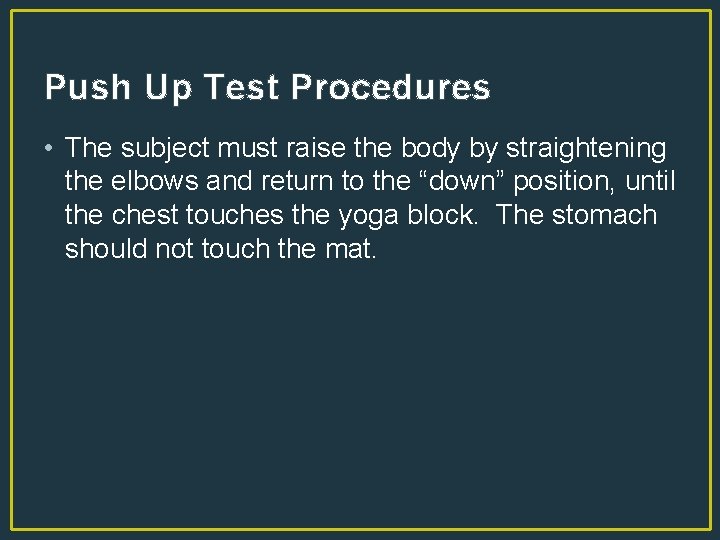 Push Up Test Procedures

• The subject must raise the body by straightening the elbows and return to the “down” position, until the chest touches the yoga block.  The stomach should not touch the mat.